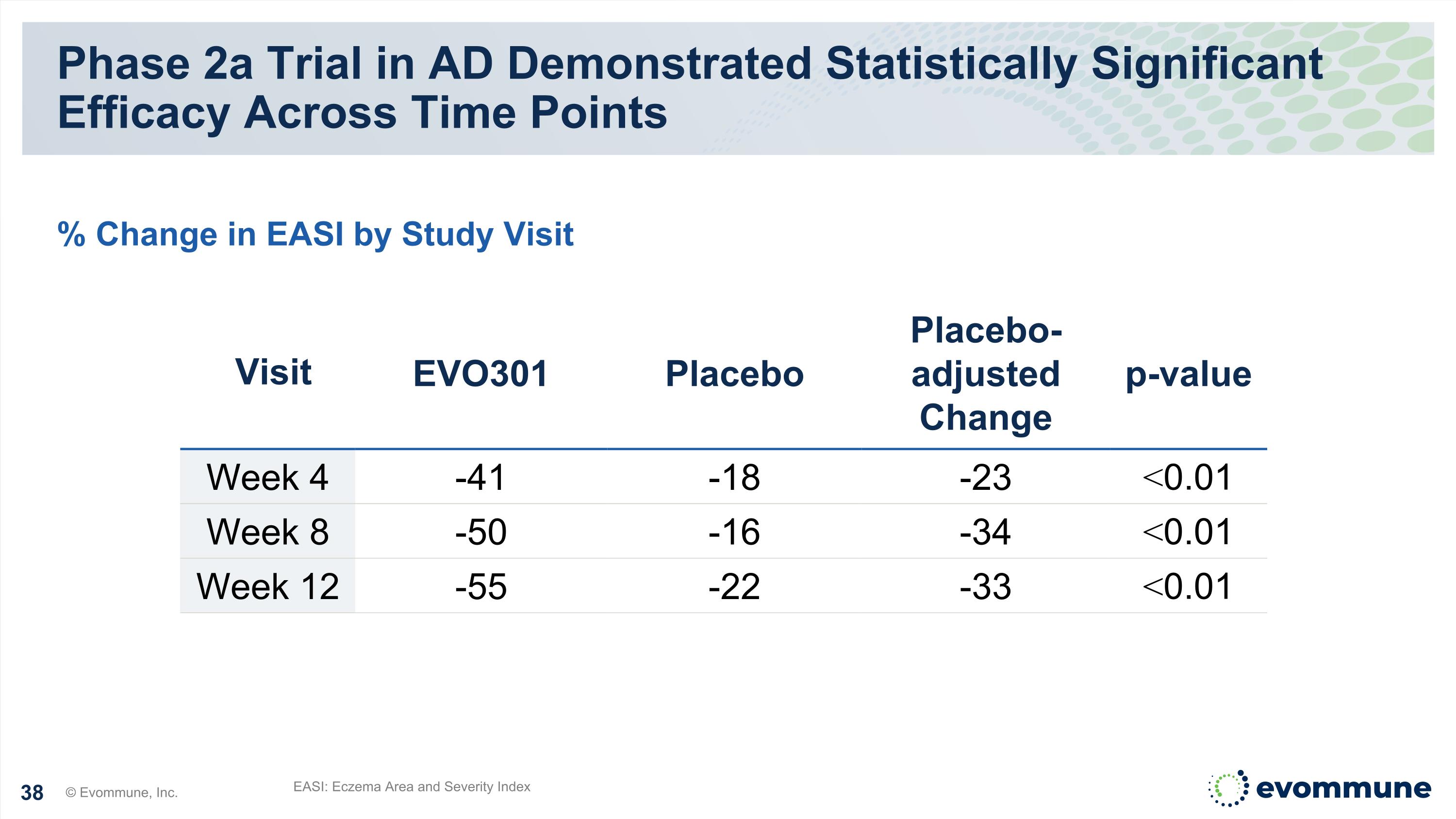 Phase 2a Trial in AD Demonstrated Statistically Significant Efficacy Across Time Points

% Change in EASI by Study Visit

| Visit | EVO301 | Placebo | Placebo-adjusted Change | p-value |
|---|---|---|---|---|
| Week 4 | -41 | -18 | -23 | <0.01 |
| Week 8 | -50 | -16 | -34 | <0.01 |
| Week 12 | -55 | -22 | -33 | <0.01 |

38 © Evommune, Inc.

EASI: Eczema Area and Severity Index

evommune